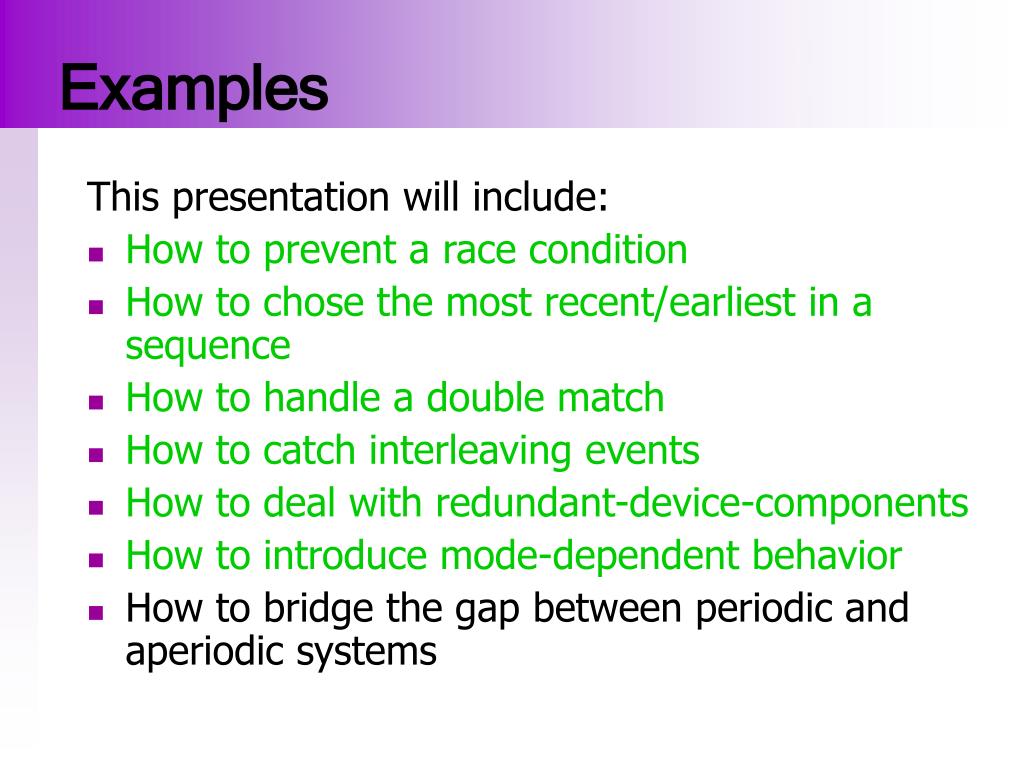 Examples

This presentation will include:

- How to prevent a race condition
- How to chose the most recent/earliest in a sequence
- How to handle a double match
- How to catch interleaving events
- How to deal with redundant-device-components
- How to introduce mode-dependent behavior
- How to bridge the gap between periodic and aperiodic systems